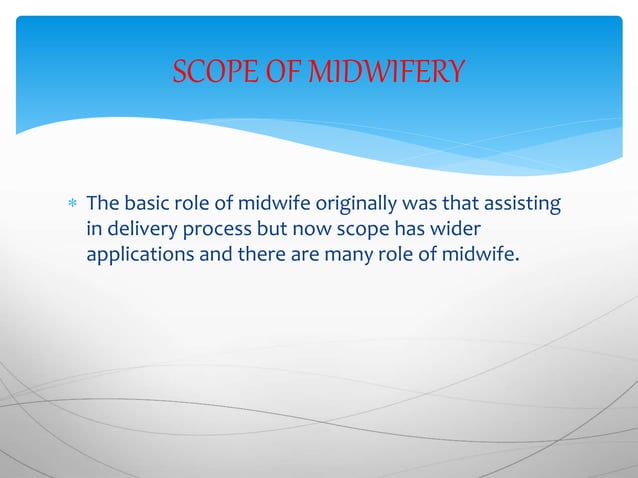 SCOPE OF MIDWIFERY

* The basic role of midwife originally was that assisting in delivery process but now scope has wider applications and there are many role of midwife.